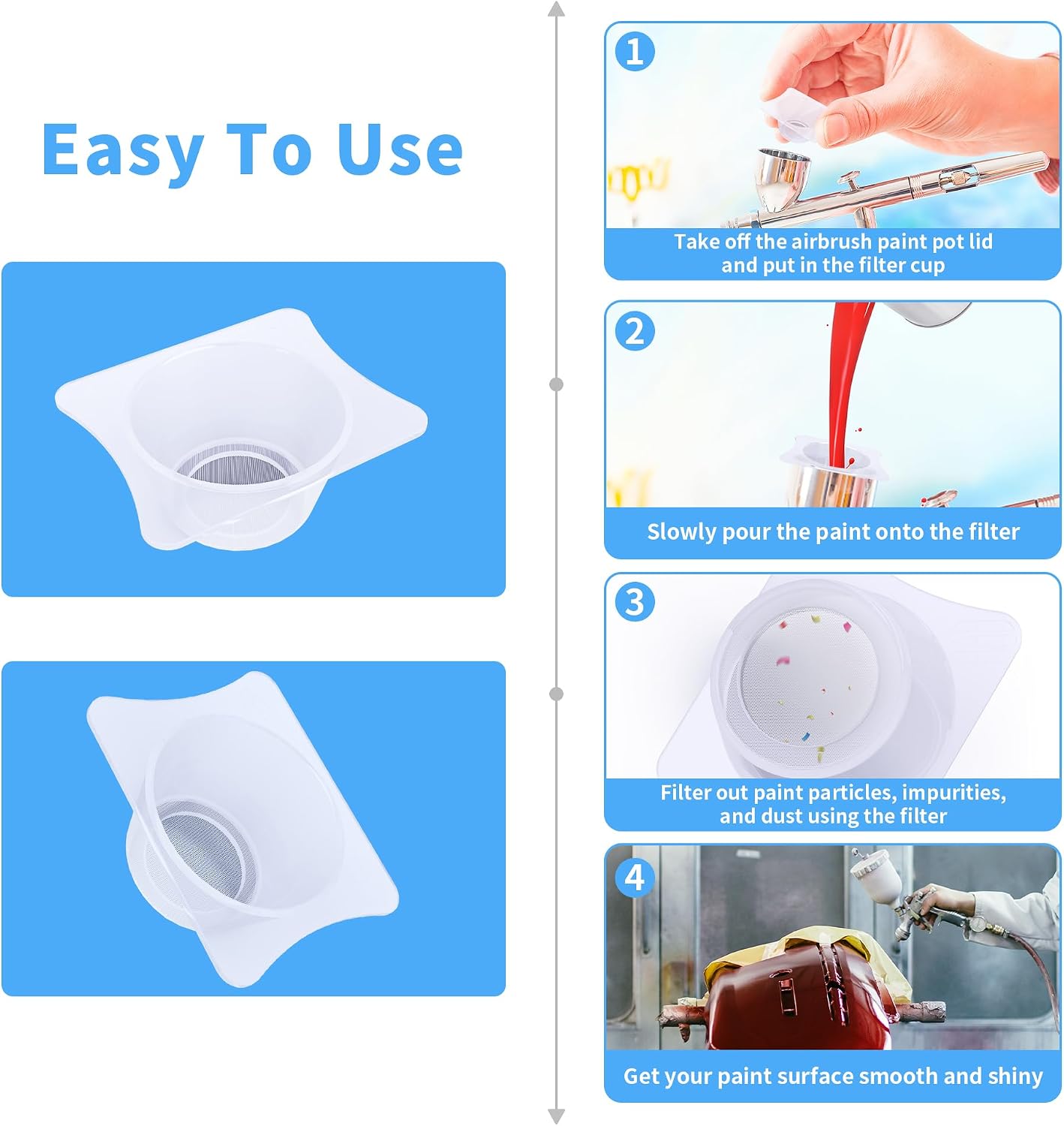 Easy To Use

1
Take off the airbrush paint pot lid and put in the filter cup

2
Slowly pour the paint onto the filter

3
Filter out paint particles, impurities, and dust using the filter

4
Get your paint surface smooth and shiny